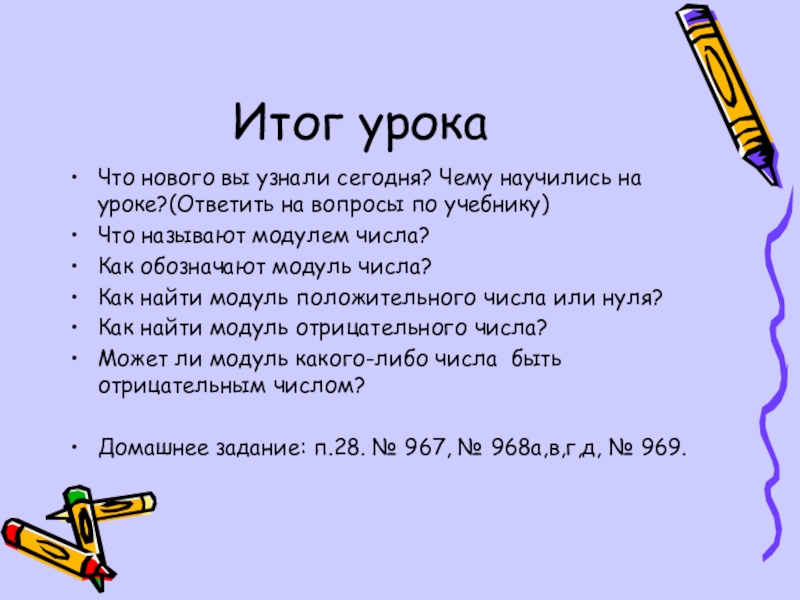 Итог урока

• Что нового вы узнали сегодня? Чему научились на уроке?(Ответить на вопросы по учебнику)
• Что называют модулем числа?
• Как обозначают модуль числа?
• Как найти модуль положительного числа или нуля?
• Как найти модуль отрицательного числа?
• Может ли модуль какого-либо числа быть отрицательным числом?

• Домашнее задание: п.28. № 967, № 968а,в,г,д, № 969.